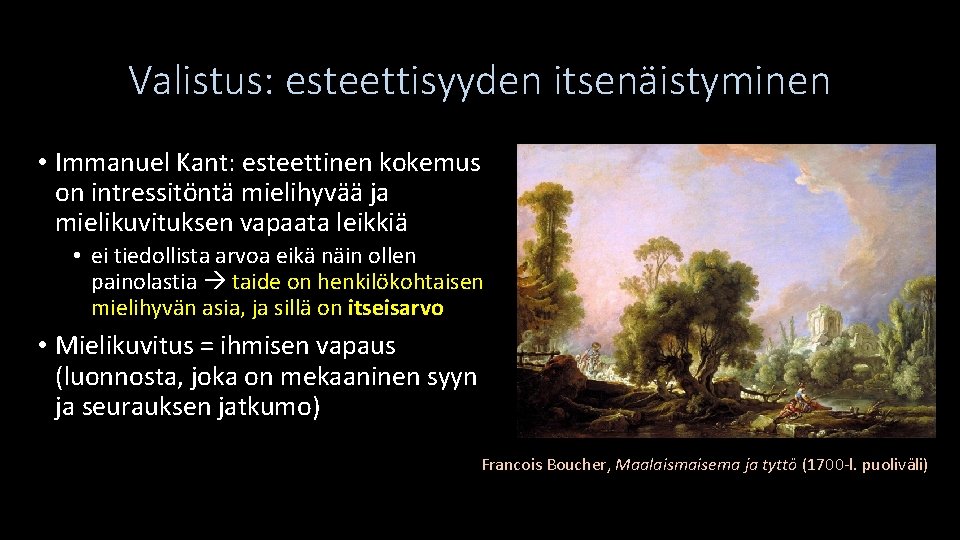 Valistus: esteettisyyden itsenäistyminen

• Immanuel Kant: esteettinen kokemus on intressitöntä mielihyvää ja mielikuvituksen vapaata leikkiä

• ei tiedollista arvoa eikä näin ollen painolastia → taide on henkilökohtaisen mielihyvän asia, ja sillä on itseisarvo

• Mielikuvitus = ihmisen vapaus (luonnosta, joka on mekaaninen syyn ja seurauksen jatkumo)

Francois Boucher, Maalaismaisema ja tyttö (1700-l. puoliväli)